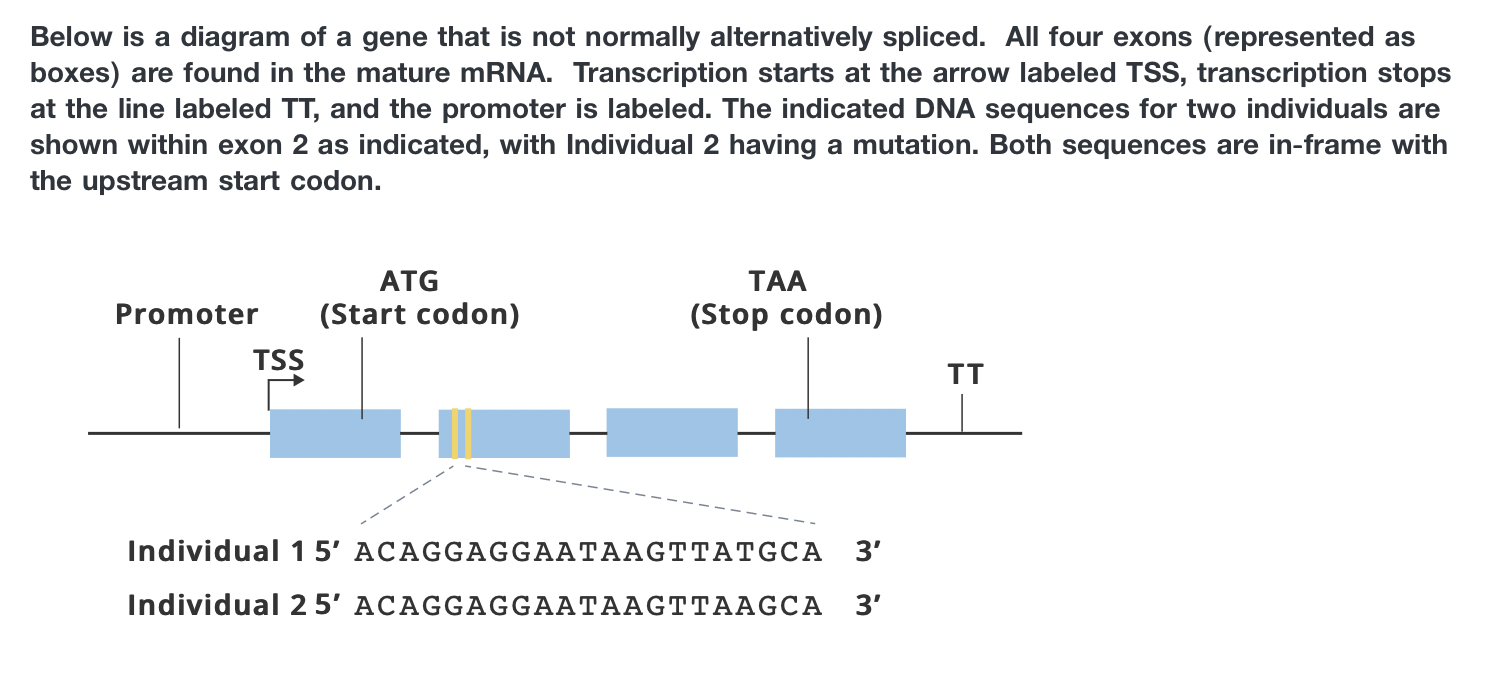 Below is a diagram of a gene that is not normally alternatively spliced. All four exons (represented as boxes) are found in the mature mRNA. Transcription starts at the arrow labeled TSS, transcription stops at the line labeled TT, and the promoter is labeled. The indicated DNA sequences for two individuals are shown within exon 2 as indicated, with Individual 2 having a mutation. Both sequences are in-frame with the upstream start codon.

Promoter

TSS

ATG
(Start codon)

TAA
(Stop codon)

TT

Individual 1 5' ACAGGAGGAATAAGTTATGCA 3'
Individual 2 5' ACAGGAGGAATAAGTTAAGCA 3'